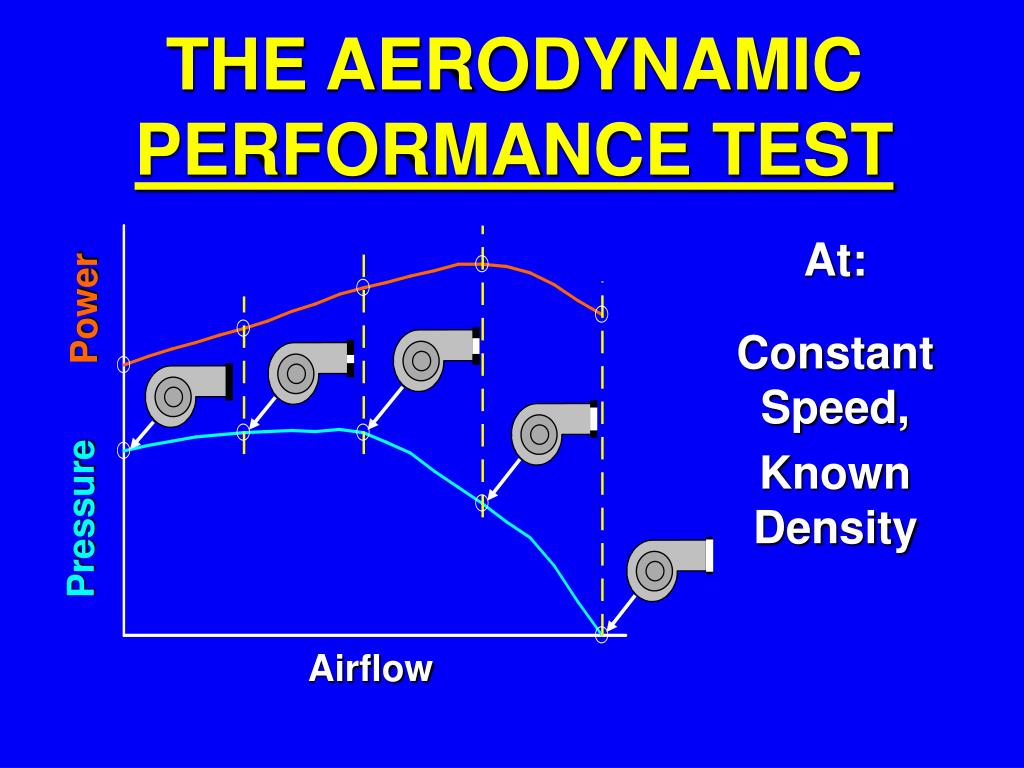 THE AERODYNAMIC PERFORMANCE TEST

Power

Pressure

Airflow

At:

Constant Speed,

Known Density